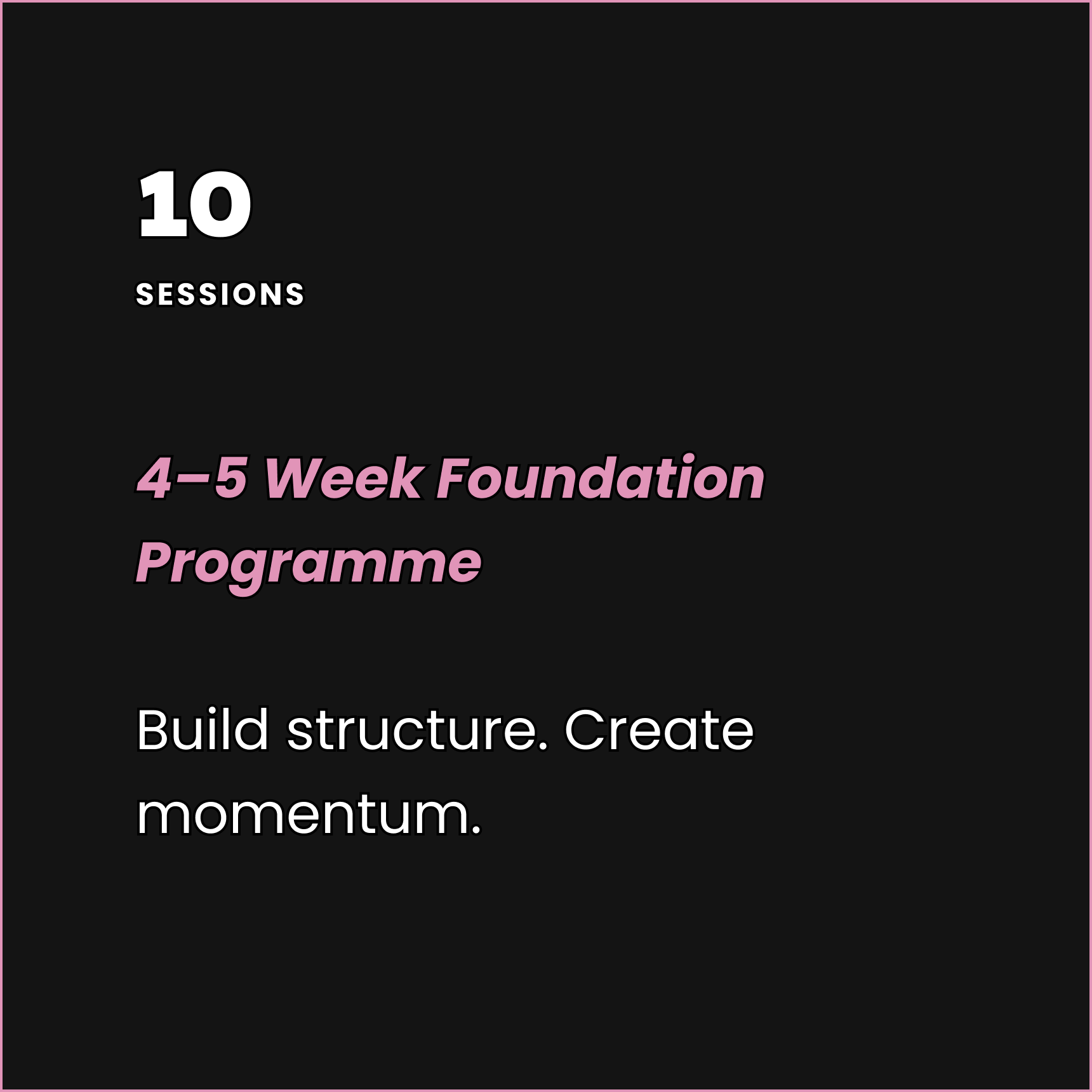 10

SESSIONS

4–5 Week Foundation Programme

Build structure. Create momentum.